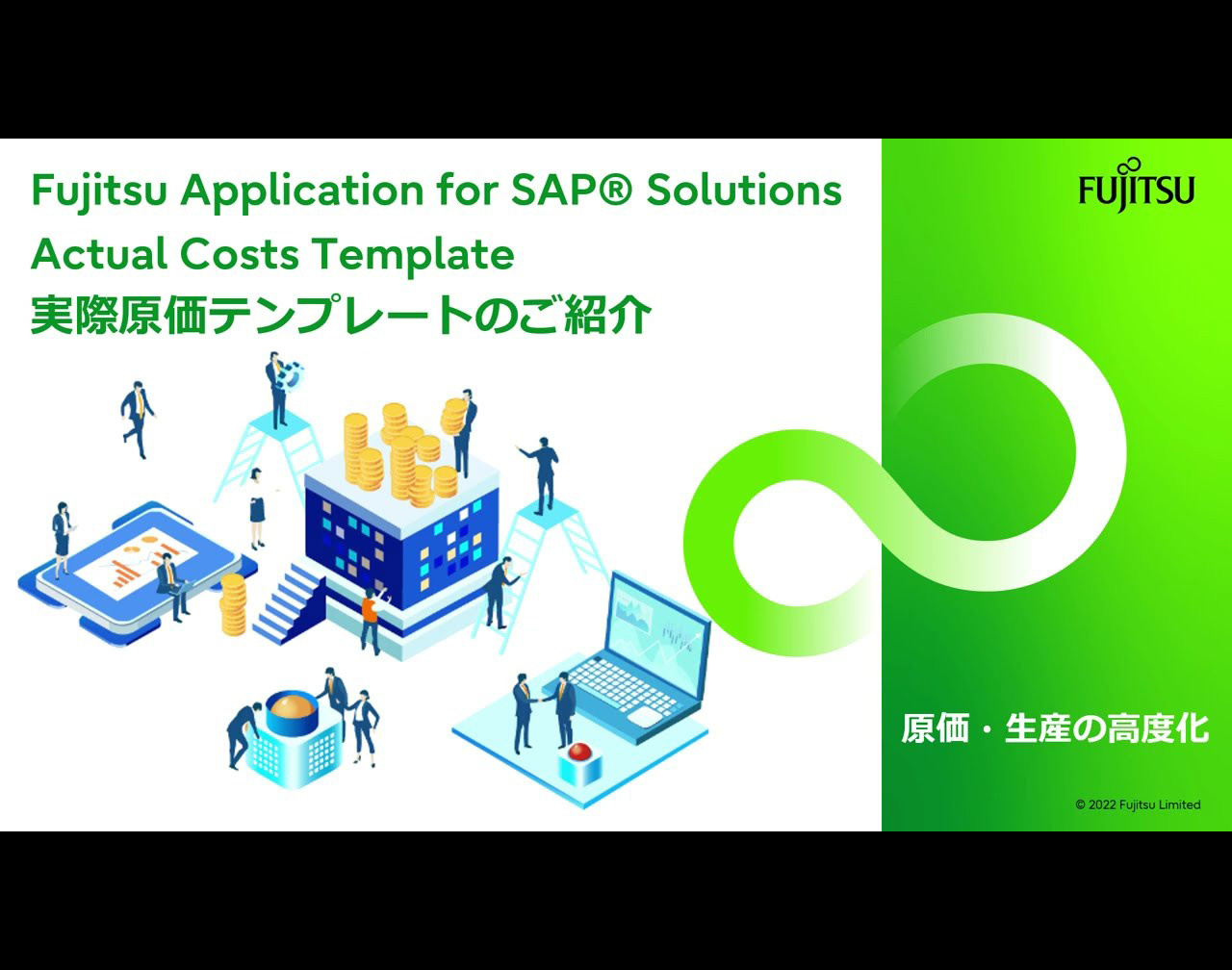 Fujitsu Application for SAP® Solutions
Actual Costs Template
実際原価テンプレートのご紹介

FUJITSU

原価・生産の高度化

© 2022 Fujitsu Limited